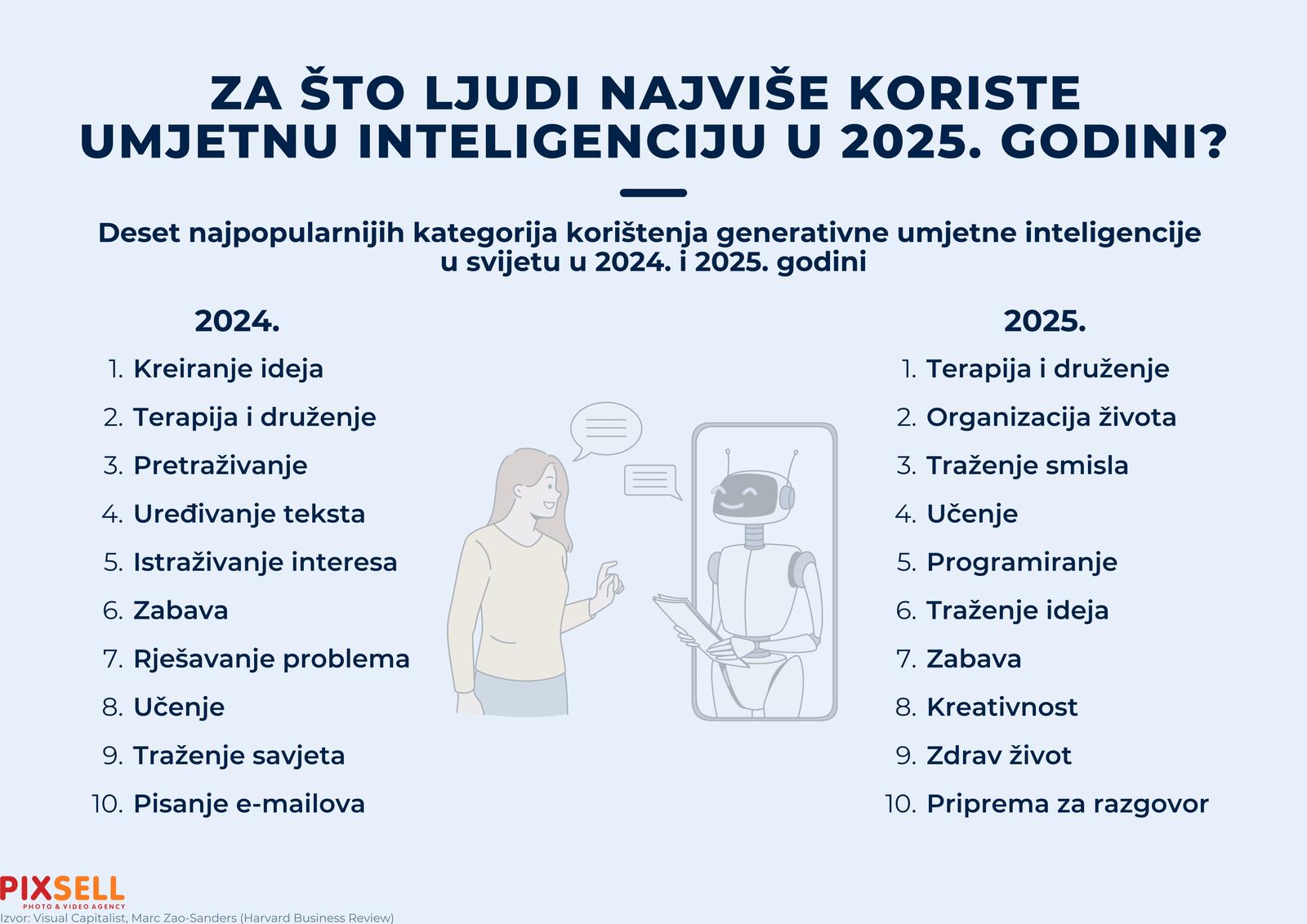 ZA ŠTO LJUDI NAJVIŠE KORISTE UMJETNU INTELIGENCIJU U 2025. GODINI?

Deset najpopularnijih kategorija korištenja generativne umjetne inteligencije u svijetu u 2024. i 2025. godini

2024.

1. Kreiranje ideja
2. Terapija i druženje
3. Pretraživanje
4. Uređivanje teksta
5. Istraživanje interesa
6. Zabava
7. Rješavanje problema
8. Učenje
9. Traženje savjeta
10. Pisanje e-mailova

2025.

1. Terapija i druženje
2. Organizacija života
3. Traženje smisla
4. Učenje
5. Programiranje
6. Traženje ideja
7. Zabava
8. Kreativnost
9. Zdrav život
10. Priprema za razgovor

PIXSELL
PHOTO & VIDEO AGENCY
Izvor: Visual Capitalist, Marc Zao-Sanders (Harvard Business Review)